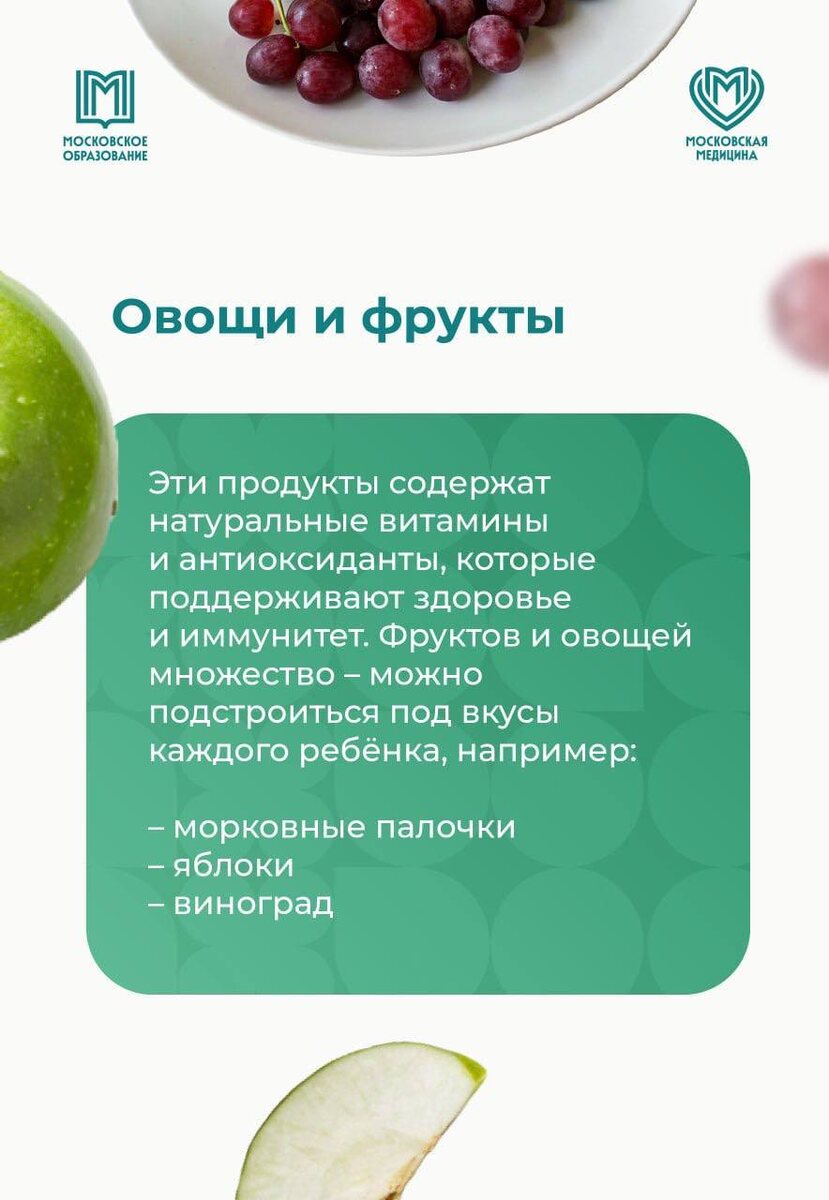 МОСКОВСКОЕ ОБРАЗОВАНИЕ

МОСКОВСКАЯ МЕДИЦИНА

Овощи и фрукты

Эти продукты содержат натуральные витамины и антиоксиданты, которые поддерживают здоровье и иммунитет. Фруктов и овощей множество – можно подстроиться под вкусы каждого ребёнка, например:

– морковные палочки
– яблоки
– виноград